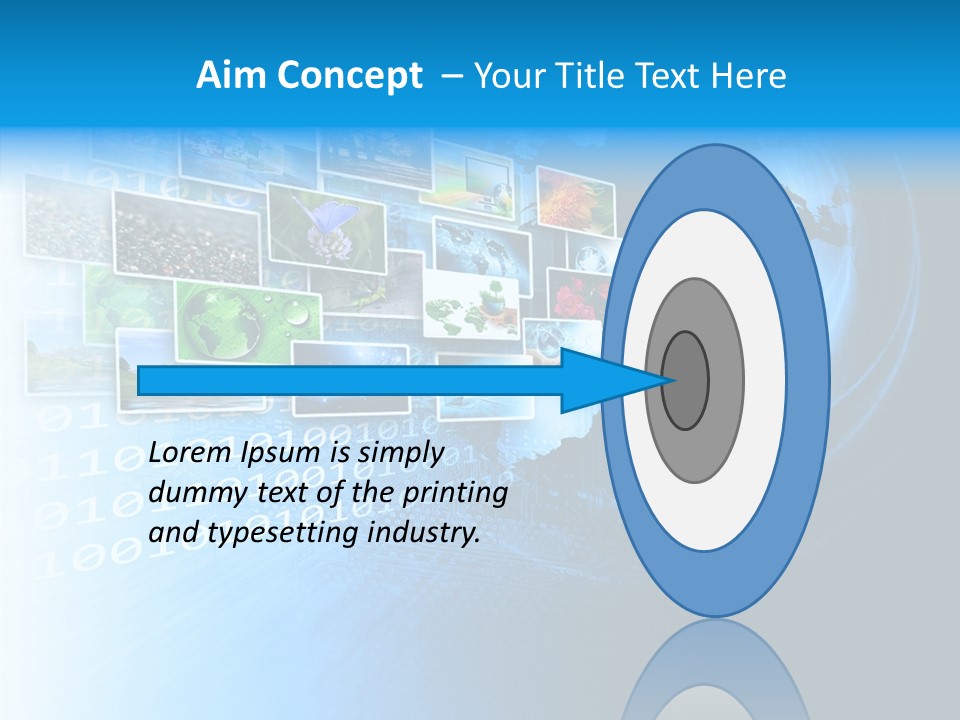 Aim Concept – Your Title Text Here

Lorem Ipsum is simply dummy text of the printing and typesetting industry.